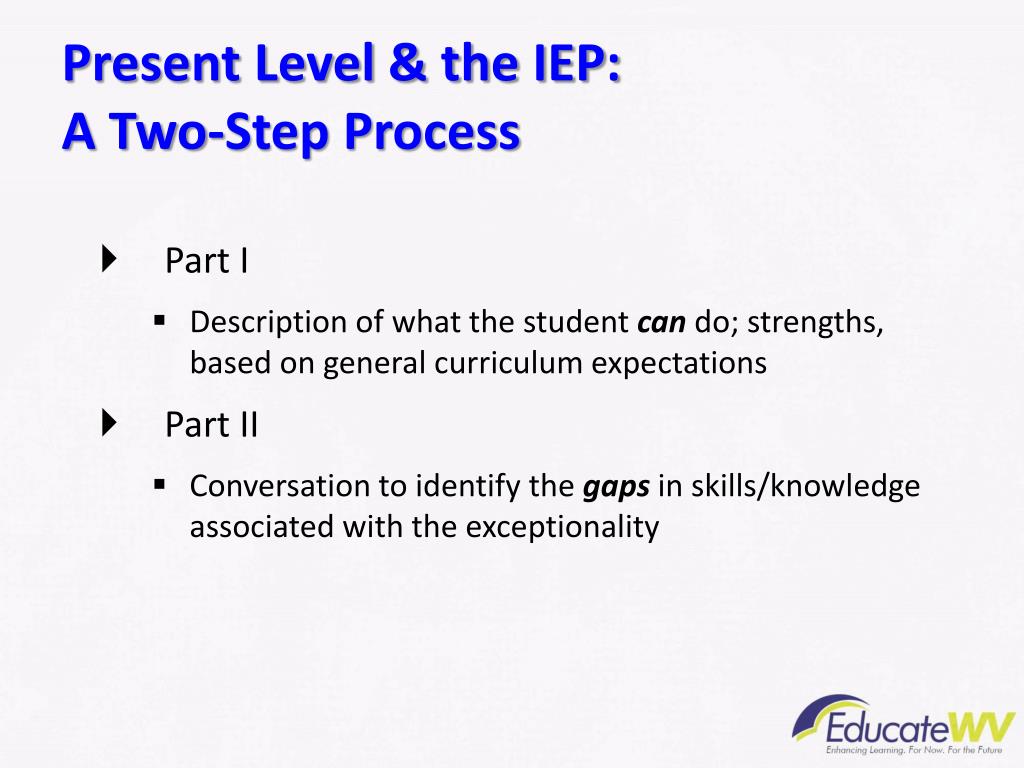 Present Level & the IEP:
A Two-Step Process

Part I

Description of what the student can do; strengths, based on general curriculum expectations

Part II

Conversation to identify the gaps in skills/knowledge associated with the exceptionality

EducateWV
Enhancing Learning. For Now. For the Future